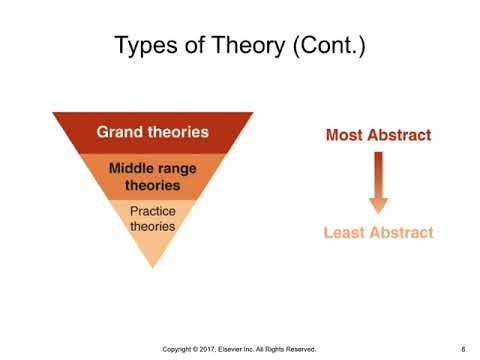 Types of Theory (Cont.)

Grand theories

Middle range theories

Practice theories

Most Abstract

Least Abstract

Copyright © 2017, Elsevier Inc. All Rights Reserved.

8